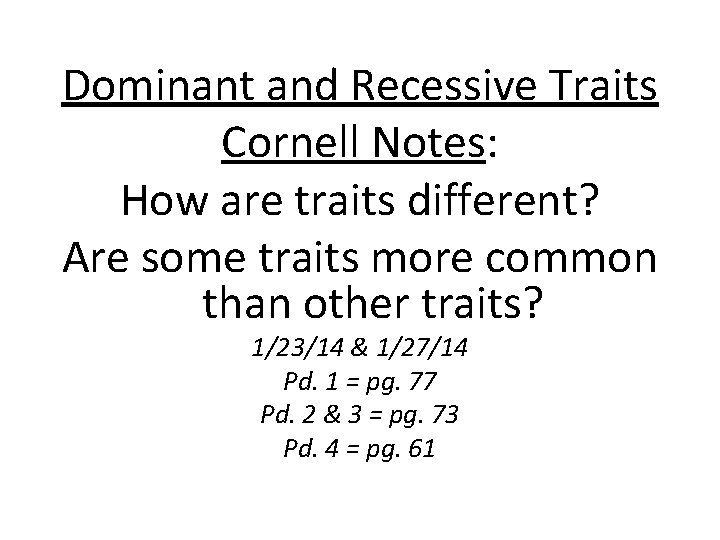 Dominant and Recessive Traits

Cornell Notes:

How are traits different?

Are some traits more common than other traits?

1/23/14 & 1/27/14

Pd. 1 = pg. 77

Pd. 2 & 3 = pg. 73

Pd. 4 = pg. 61